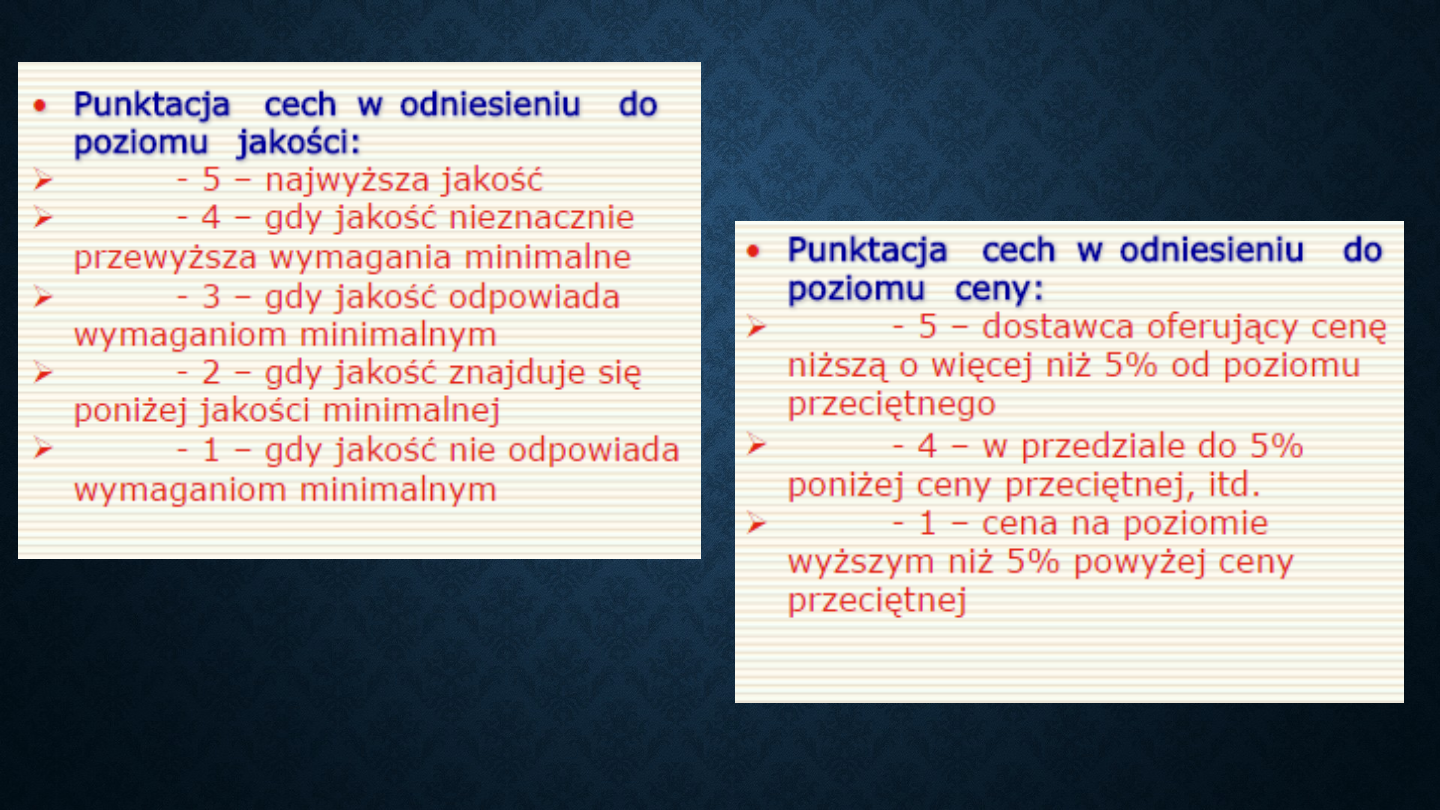 • Punktacja cech w odniesieniu do poziomu jakości:
➢ - 5 – najwyższa jakość
➢ - 4 – gdy jakość nieznacznie przewyższa wymagania minimalne
➢ - 3 – gdy jakość odpowiada wymaganiom minimalnym
➢ - 2 – gdy jakość znajduje się poniżej jakości minimalnej
➢ - 1 – gdy jakość nie odpowiada wymaganiom minimalnym

• Punktacja cech w odniesieniu do poziomu ceny:
➢ - 5 – dostawca oferujący cenę niższą o więcej niż 5% od poziomu przeciętnego
➢ - 4 – w przedziale do 5% poniżej ceny przeciętnej, itd.
➢ - 1 – cena na poziomie wyższym niż 5% powyżej ceny przeciętnej